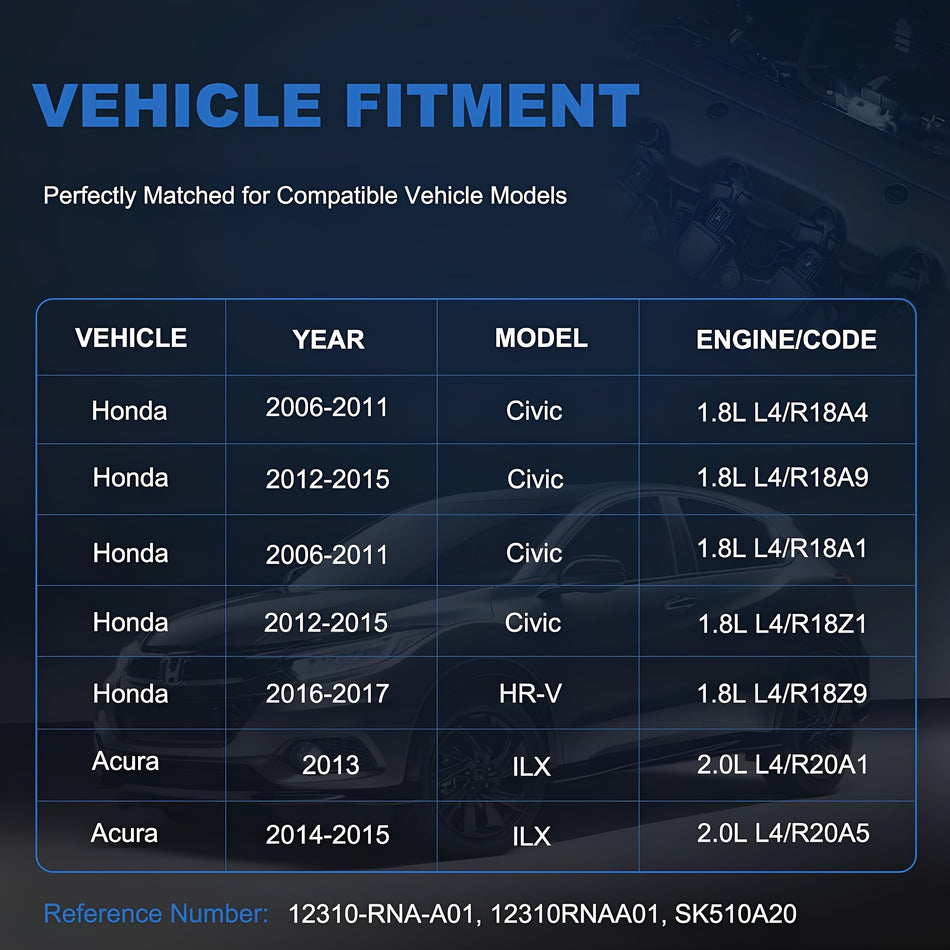 VEHICLE FITMENT

Perfectly Matched for Compatible Vehicle Models

| VEHICLE | YEAR | MODEL | ENGINE/CODE |
|---|---|---|---|
| Honda | 2006-2011 | Civic | 1.8L L4/R18A4 |
| Honda | 2012-2015 | Civic | 1.8L L4/R18A9 |
| Honda | 2006-2011 | Civic | 1.8L L4/R18A1 |
| Honda | 2012-2015 | Civic | 1.8L L4/R18Z1 |
| Honda | 2016-2017 | HR-V | 1.8L L4/R18Z9 |
| Acura | 2013 | ILX | 2.0L L4/R20A1 |
| Acura | 2014-2015 | ILX | 2.0L L4/R20A5 |

Reference Number: 12310-RNA-A01, 12310RNAA01, SK510A20